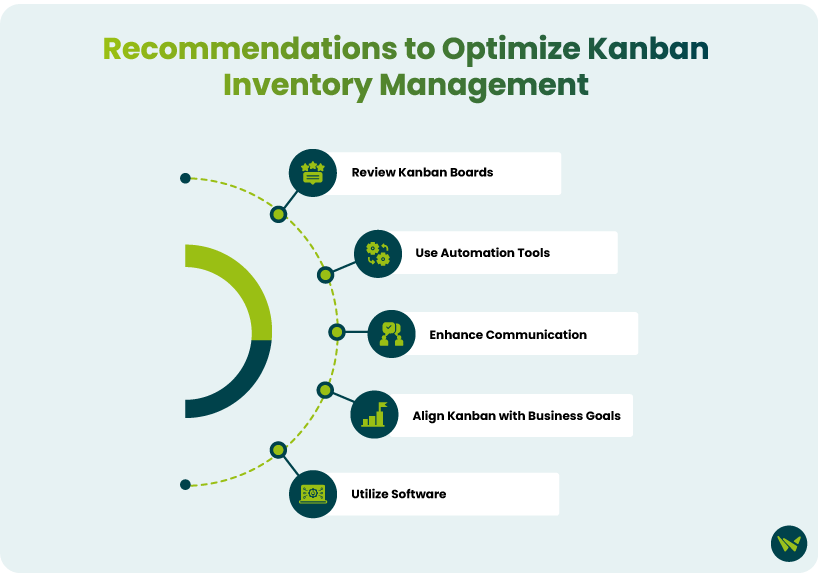 Recommendations to Optimize Kanban Inventory Management

Review Kanban Boards

Use Automation Tools

Enhance Communication

Align Kanban with Business Goals

Utilize Software